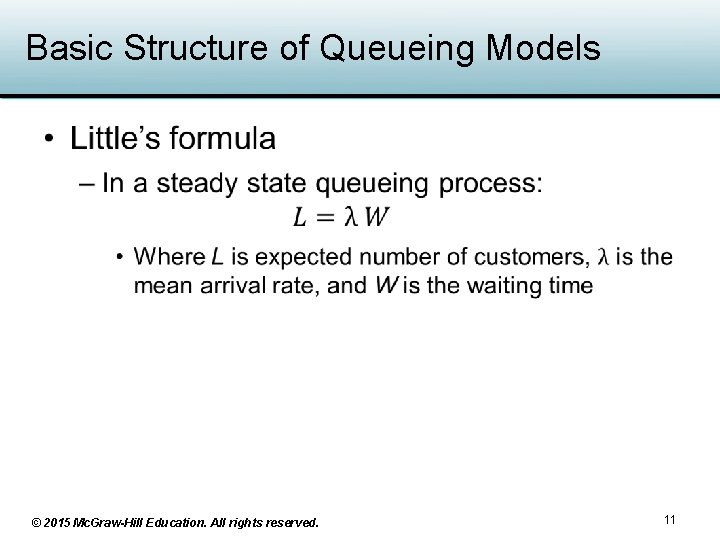 Basic Structure of Queueing Models

• Little's formula

– In a steady state queueing process:

$L = \lambda W$

• Where $L$ is expected number of customers, $\lambda$ is the mean arrival rate, and $W$ is the waiting time

© 2015 McGraw-Hill Education. All rights reserved.

11